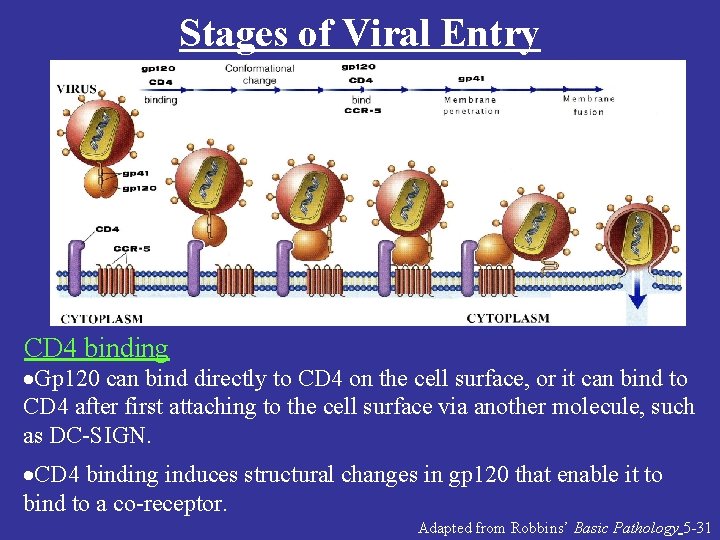 Stages of Viral Entry

VIRUS

gp120 CD4 binding

Conformational change

gp120 CD4 bind CCR-5

gp41 Membrane penetration

Membrane fusion

gp41

gp120

CD4

CCR-5

CYTOPLASM

CYTOPLASM

CD4 binding

•Gp120 can bind directly to CD4 on the cell surface, or it can bind to CD4 after first attaching to the cell surface via another molecule, such as DC-SIGN.

•CD4 binding induces structural changes in gp120 that enable it to bind to a co-receptor.

Adapted from Robbins' Basic Pathology 5-31